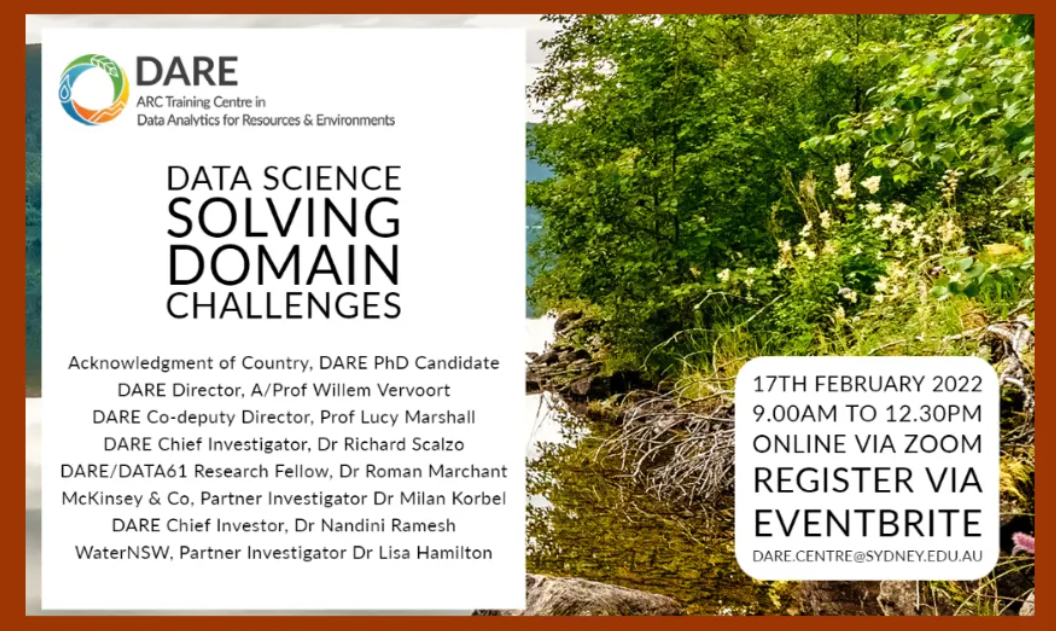 DARE
ARC Training Centre in Data Analytics for Resources & Environments

DATA SCIENCE
SOLVING
DOMAIN
CHALLENGES

Acknowledgment of Country, DARE PhD Candidate
DARE Director, A/Prof Willem Vervoort
DARE Co-deputy Director, Prof Lucy Marshall
DARE Chief Investigator, Dr Richard Scalzo
DARE/DATA61 Research Fellow, Dr Roman Marchant
McKinsey & Co, Partner Investigator Dr Milan Korbel
DARE Chief Investor, Dr Nandini Ramesh
WaterNSW, Partner Investigator Dr Lisa Hamilton

17TH FEBRUARY 2022
9.00AM TO 12.30PM
ONLINE VIA ZOOM
REGISTER VIA
EVENTBRITE
DARE.CENTRE@SYDNEY.EDU.AU